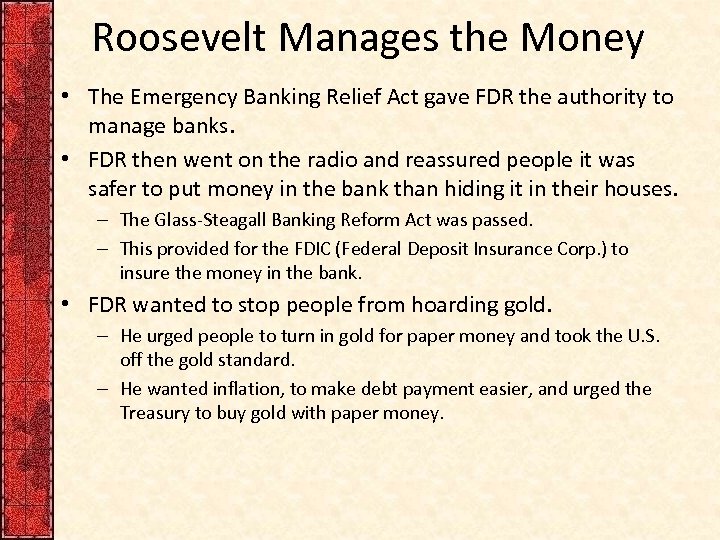 Roosevelt Manages the Money

• The Emergency Banking Relief Act gave FDR the authority to manage banks.

• FDR then went on the radio and reassured people it was safer to put money in the bank than hiding it in their houses.

– The Glass-Steagall Banking Reform Act was passed.

– This provided for the FDIC (Federal Deposit Insurance Corp.) to insure the money in the bank.

• FDR wanted to stop people from hoarding gold.

– He urged people to turn in gold for paper money and took the U.S. off the gold standard.

– He wanted inflation, to make debt payment easier, and urged the Treasury to buy gold with paper money.